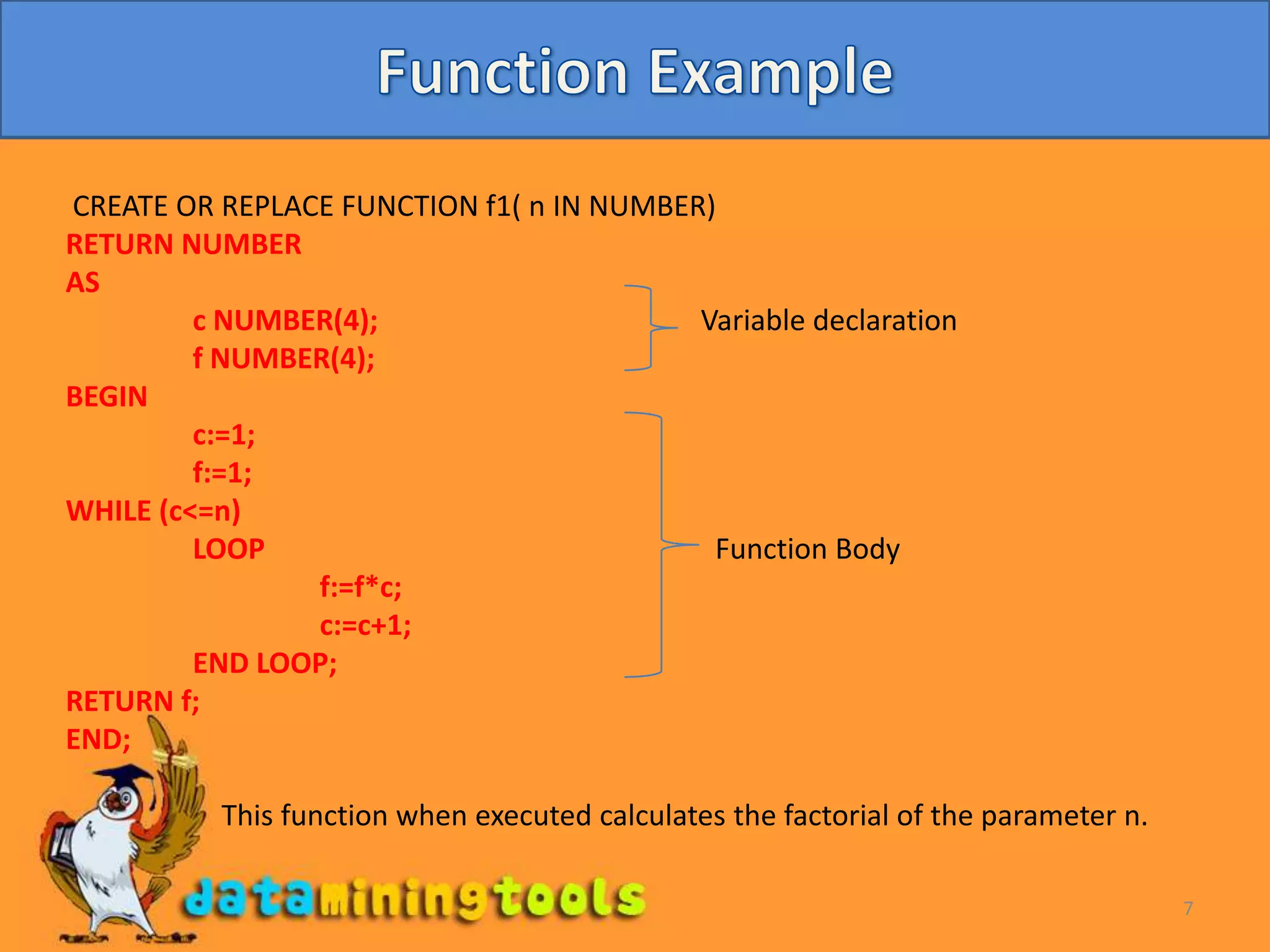 Function Example

CREATE OR REPLACE FUNCTION f1( n IN NUMBER)
RETURN NUMBER
AS
c NUMBER(4);
f NUMBER(4);
BEGIN
c:=1;
f:=1;
WHILE (c<=n)
LOOP
f:=f*c;
c:=c+1;
END LOOP;
RETURN f;
END;

Variable declaration

Function Body

This function when executed calculates the factorial of the parameter n.

dataminingtools

7